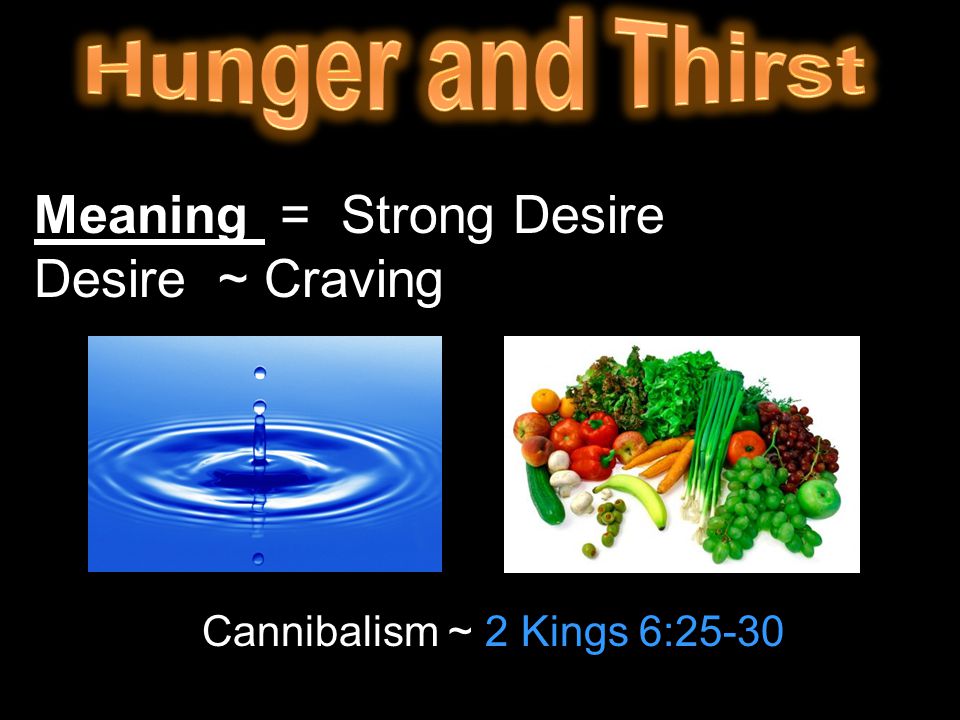 Hunger and Thirst

Meaning = Strong Desire
Desire ~ Craving

Cannibalism ~ 2 Kings 6:25-30